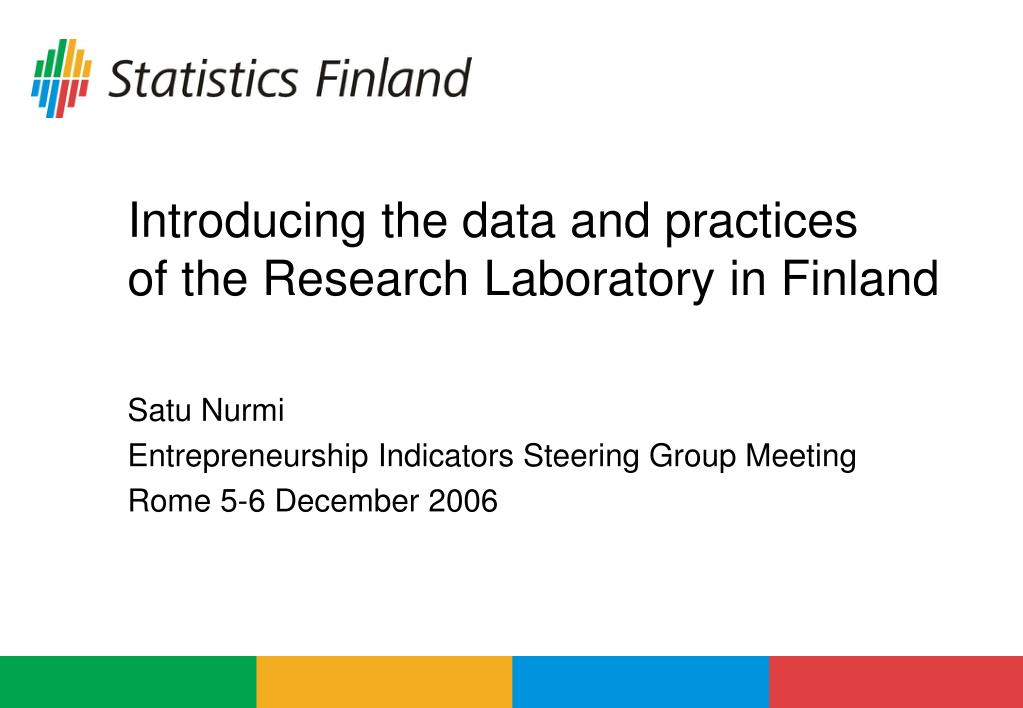 Statistics Finland

Introducing the data and practices of the Research Laboratory in Finland

Satu Nurmi
Entrepreneurship Indicators Steering Group Meeting
Rome 5-6 December 2006